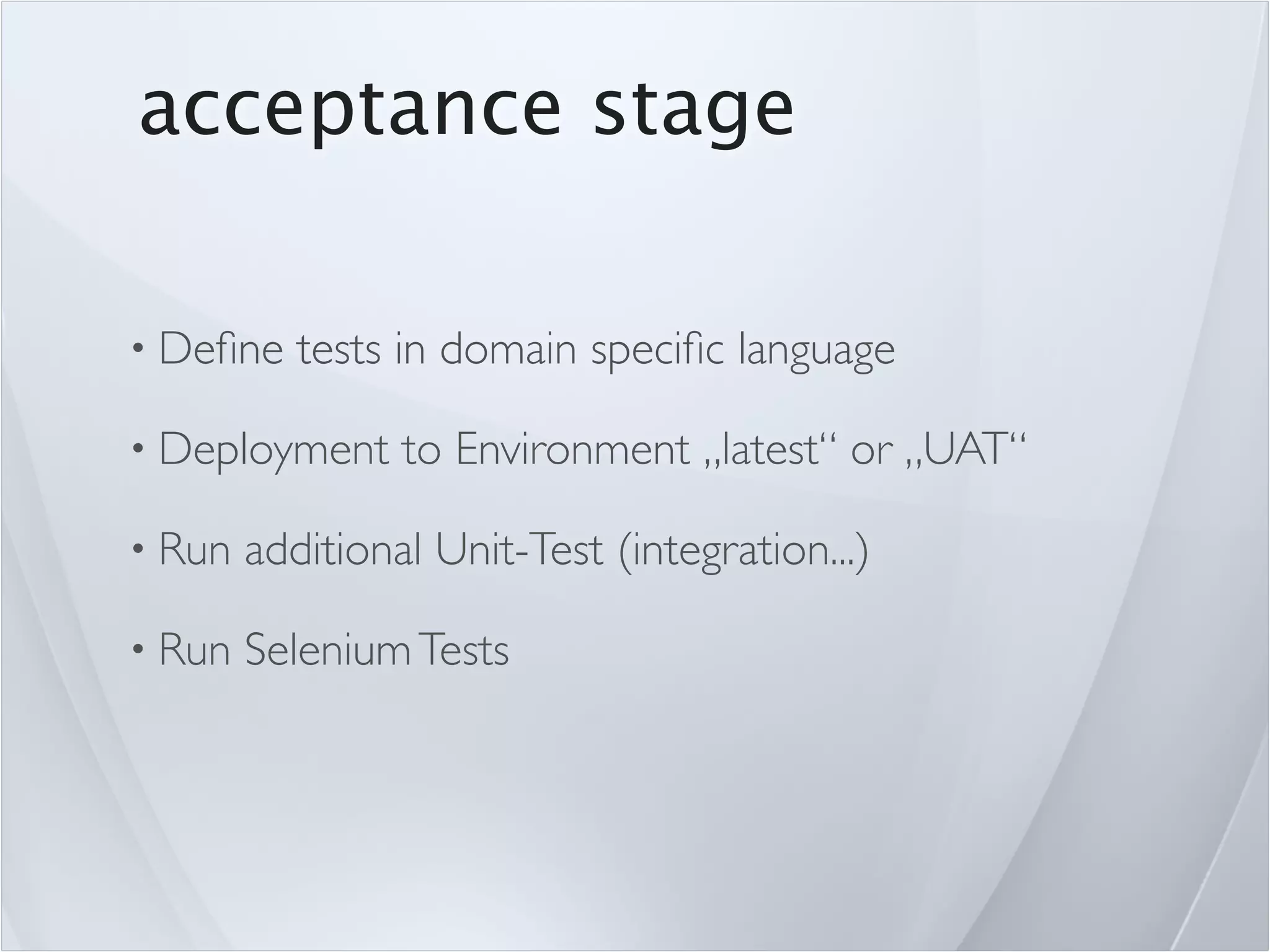 acceptance stage

• Define tests in domain specific language

• Deployment to Environment „latest“ or „UAT“

• Run additional Unit-Test (integration...)

• Run Selenium Tests